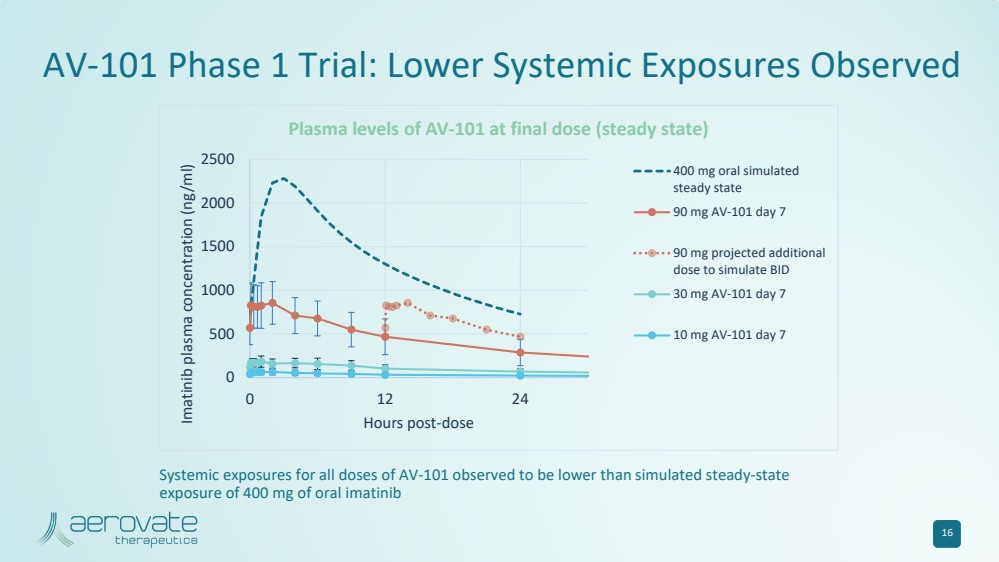 AV-101 Phase 1 Trial: Lower Systemic Exposures Observed

Plasma levels of AV-101 at final dose (steady state)

Imatinib plasma concentration (ng/ml)

2500
2000
1500
1000
500
0

0
12
24

Hours post-dose

400 mg oral simulated steady state

90 mg AV-101 day 7

90 mg projected additional dose to simulate BID

30 mg AV-101 day 7

10 mg AV-101 day 7

Systemic exposures for all doses of AV-101 observed to be lower than simulated steady-state exposure of 400 mg of oral imatinib

aerovate therapeutics

16